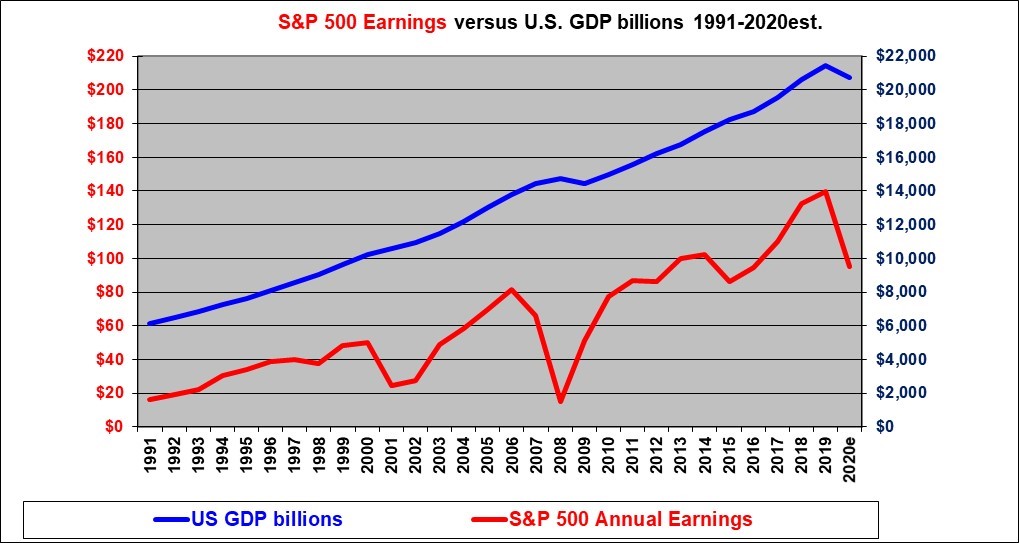 S&P 500 Earnings versus U.S. GDP billions 1991-2020est.

$220
$200
$180
$160
$140
$120
$100
$80
$60
$40
$20
$0

$22,000
$20,000
$18,000
$16,000
$14,000
$12,000
$10,000
$8,000
$6,000
$4,000
$2,000
$0

1991 1992 1993 1994 1995 1996 1997 1998 1999 2000 2001 2002 2003 2004 2005 2006 2007 2008 2009 2010 2011 2012 2013 2014 2015 2016 2017 2018 2019 2020e

US GDP billions
S&P 500 Annual Earnings